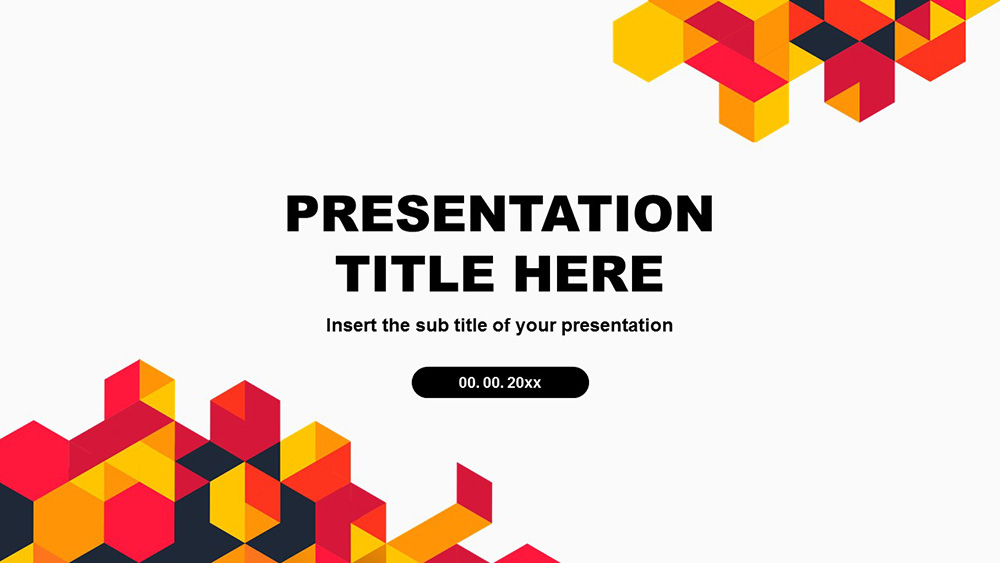 PRESENTATION TITLE HERE

Insert the sub title of your presentation

00. 00. 20xx